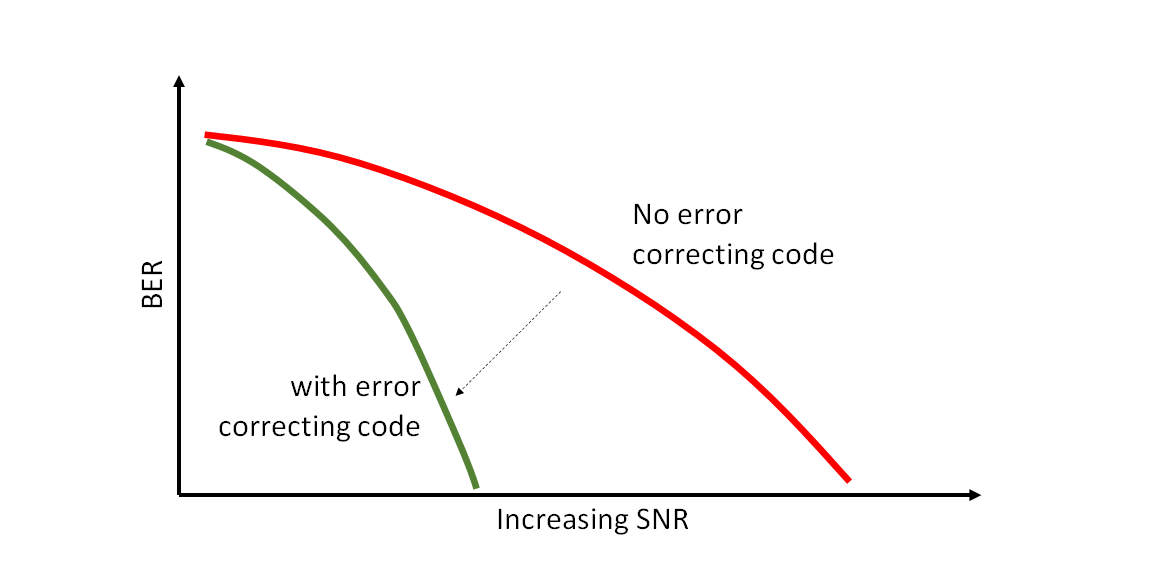 BER

No error correcting code

with error correcting code

Increasing SNR